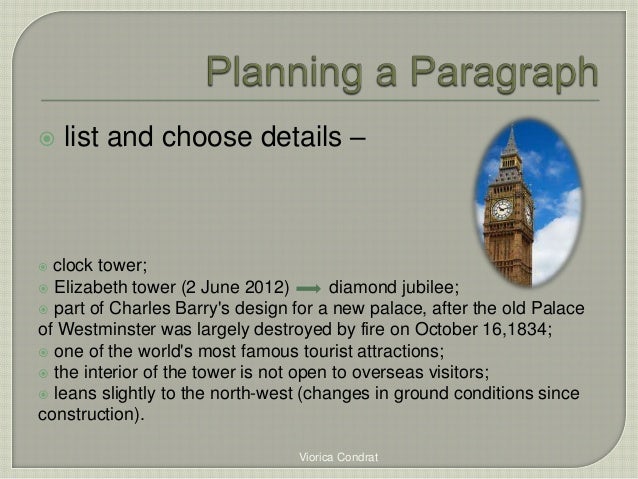 Planning a Paragraph

list and choose details –

clock tower;
Elizabeth tower (2 June 2012) → diamond jubilee;
part of Charles Barry's design for a new palace, after the old Palace of Westminster was largely destroyed by fire on October 16,1834;
one of the world's most famous tourist attractions;
the interior of the tower is not open to overseas visitors;
leans slightly to the north-west (changes in ground conditions since construction).

Viorica Condrat